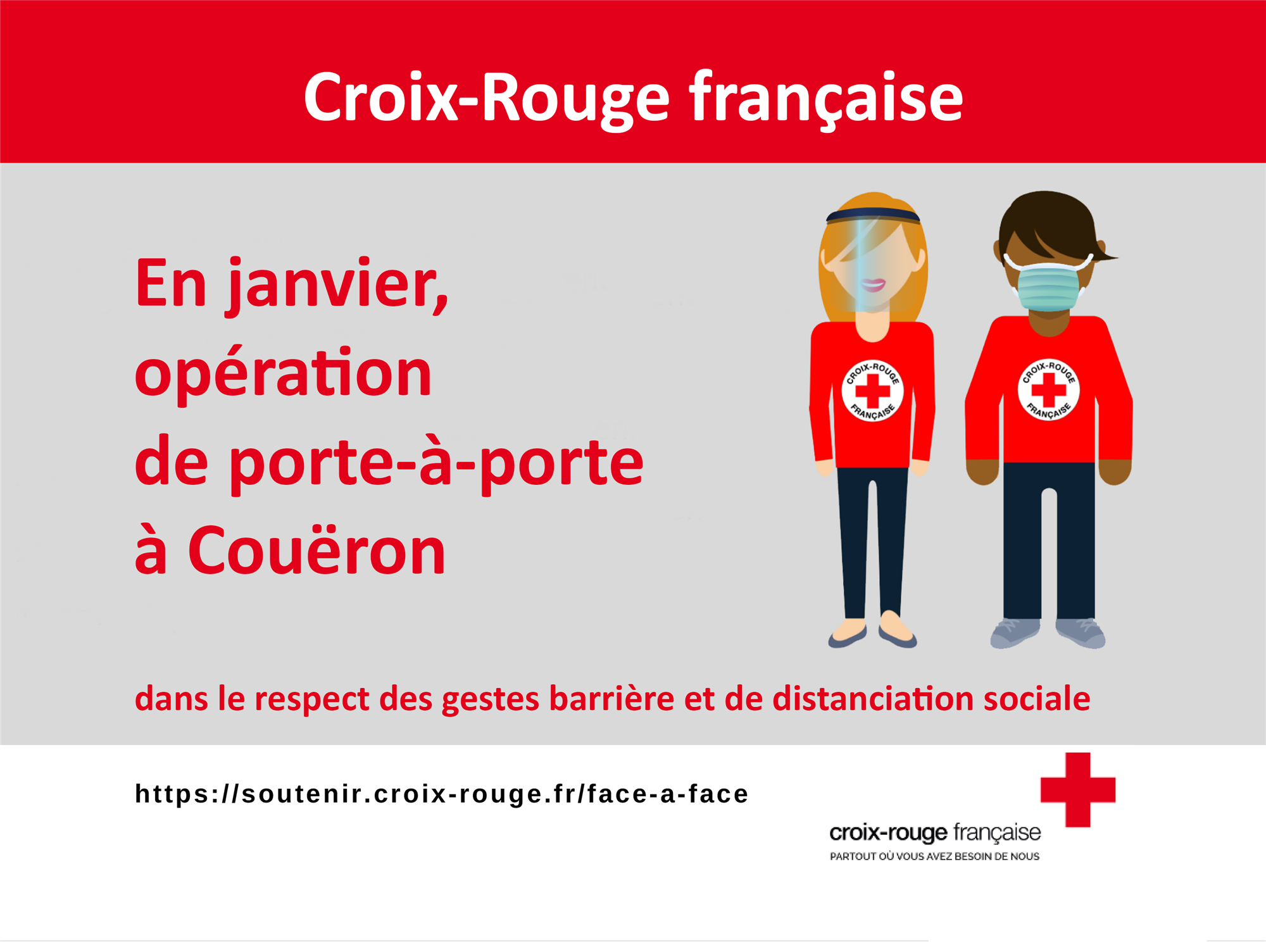 Croix-Rouge française

En janvier,
opération
de porte-à-porte
à Couëron

CROIX-ROUGE FRANÇAISE

CROIX-ROUGE FRANÇAISE

dans le respect des gestes barrière et de distanciation sociale

https://soutenir.croix-rouge.fr/face-a-face

croix-rouge française
PARTOUT OÙ VOUS AVEZ BESOIN DE NOUS